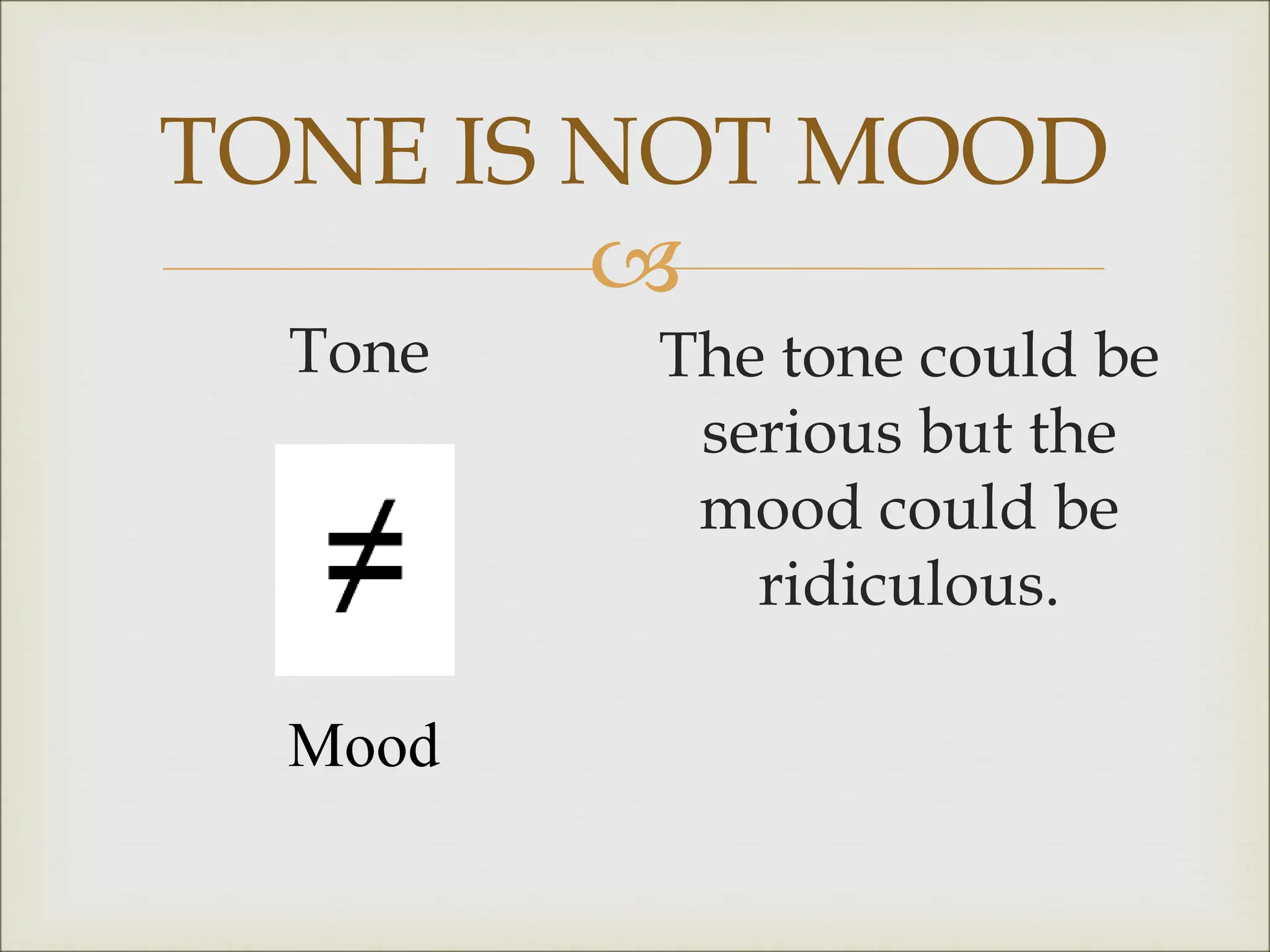 TONE IS NOT MOOD

Tone

$\neq$

Mood

The tone could be serious but the mood could be ridiculous.